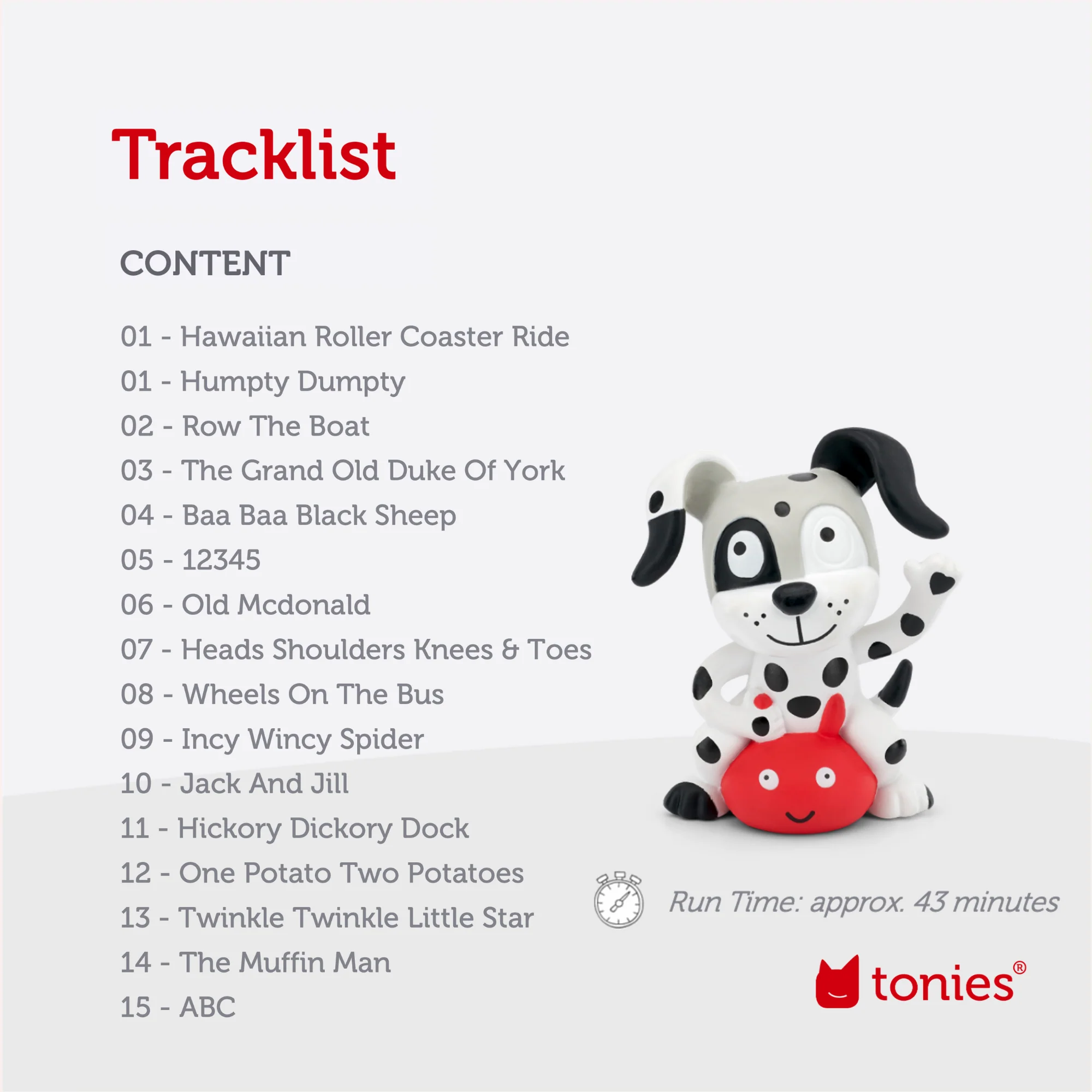 Tracklist

CONTENT

01 - Hawaiian Roller Coaster Ride
01 - Humpty Dumpty
02 - Row The Boat
03 - The Grand Old Duke Of York
04 - Baa Baa Black Sheep
05 - 12345
06 - Old Mcdonald
07 - Heads Shoulders Knees & Toes
08 - Wheels On The Bus
09 - Incy Wincy Spider
10 - Jack And Jill
11 - Hickory Dickory Dock
12 - One Potato Two Potatoes
13 - Twinkle Twinkle Little Star
14 - The Muffin Man
15 - ABC

Run Time: approx. 43 minutes

tonies®